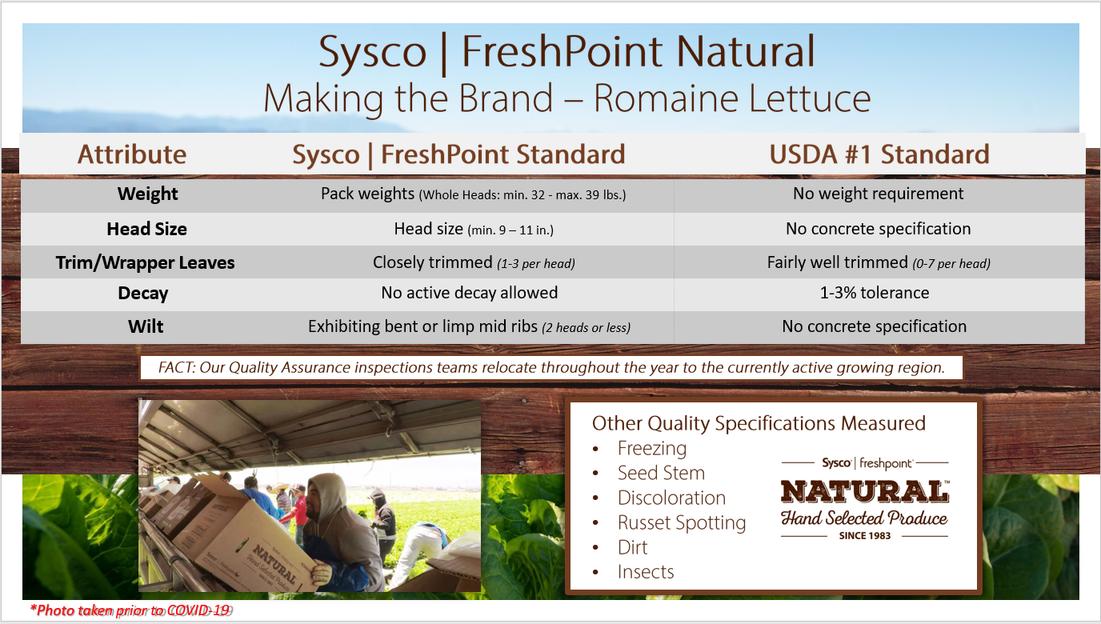 Sysco | FreshPoint Natural
Making the Brand – Romaine Lettuce

| Attribute | Sysco \| FreshPoint Standard | USDA #1 Standard |
|---|---|---|
| Weight | Pack weights (Whole Heads: min. 32 - max. 39 lbs.) | No weight requirement |
| Head Size | Head size (min. 9 – 11 in.) | No concrete specification |
| Trim/Wrapper Leaves | Closely trimmed (1-3 per head) | Fairly well trimmed (0-7 per head) |
| Decay | No active decay allowed | 1-3% tolerance |
| Wilt | Exhibiting bent or limp mid ribs (2 heads or less) | No concrete specification |

FACT: Our Quality Assurance inspections teams relocate throughout the year to the currently active growing region.

NATURAL

Other Quality Specifications Measured
• Freezing
• Seed Stem
• Discoloration
• Russet Spotting
• Dirt
• Insects

Sysco | freshpoint
NATURAL
Hand Selected Produce
SINCE 1983

*Photo taken prior to COVID-19